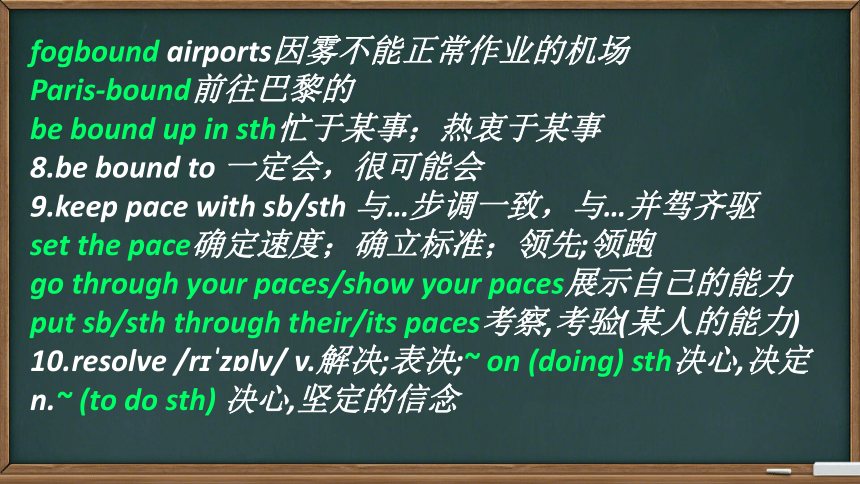 fogbound airports因雾不能正常作业的机场
Paris-bound前往巴黎的
be bound up in sth忙于某事；热衷于某事
8.be bound to 一定会，很可能会
9.keep pace with sb/sth 与…步调一致，与…并驾齐驱
set the pace确定速度；确立标准；领先;领跑
go through your paces/show your paces展示自己的能力
put sb/sth through their/its paces考察,考验(某人的能力)
10.resolve /rɪˈzɒlv/ v.解决;表决;~ on (doing) sth决心,决定
n.~ (to do sth) 决心,坚定的信念